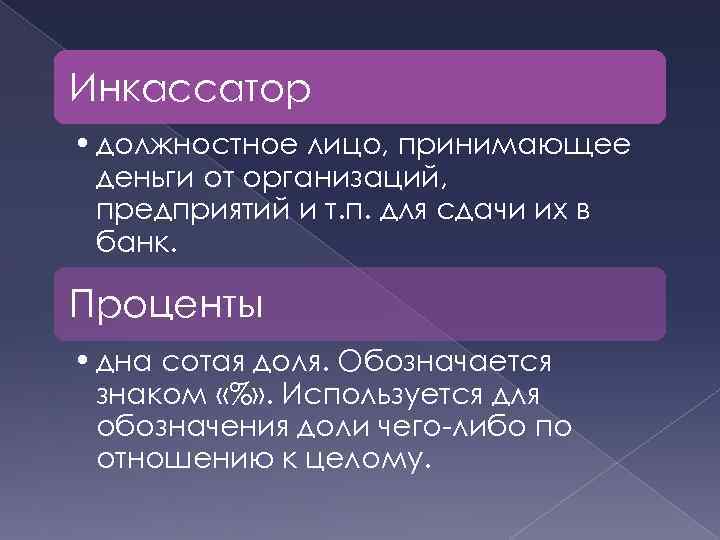 Инкассатор

• должностное лицо, принимающее деньги от организаций, предприятий и т.п. для сдачи их в банк.

Проценты

• дна сотая доля. Обозначается знаком «%». Используется для обозначения доли чего-либо по отношению к целому.